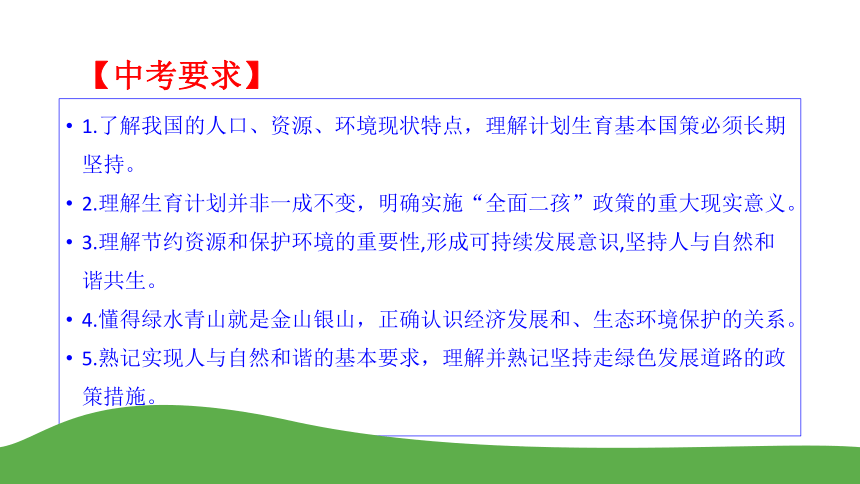 【中考要求】

• 1.了解我国的人口、资源、环境现状特点，理解计划生育基本国策必须长期坚持。

• 2.理解生育计划并非一成不变，明确实施“全面二孩”政策的重大现实意义。

• 3.理解节约资源和保护环境的重要性,形成可持续发展意识,坚持人与自然和谐共生。

• 4.懂得绿水青山就是金山银山，正确认识经济发展和、生态环境保护的关系。

• 5.熟记实现人与自然和谐的基本要求，理解并熟记坚持走绿色发展道路的政策措施。